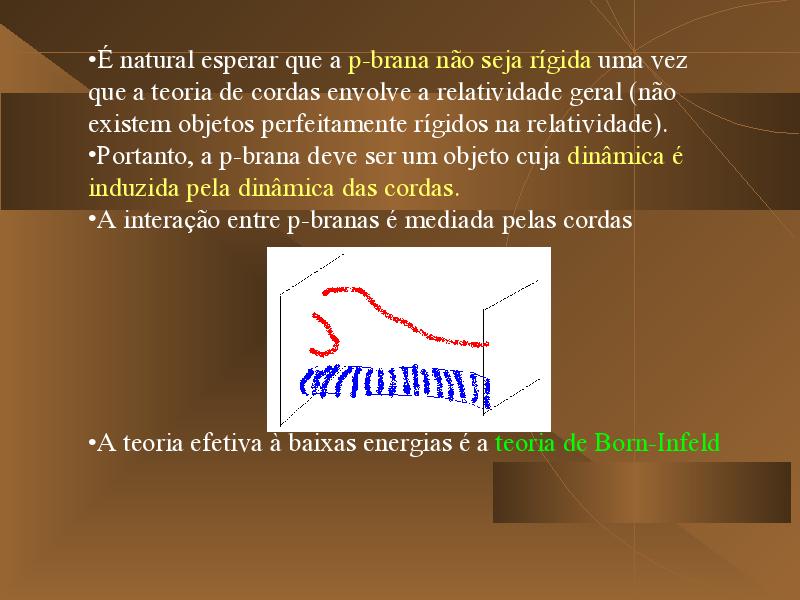 •É natural esperar que a p-brana não seja rígida uma vez que a teoria de cordas envolve a relatividade geral (não existem objetos perfeitamente rígidos na relatividade).

•Portanto, a p-brana deve ser um objeto cuja dinâmica é induzida pela dinâmica das cordas.

•A interação entre p-branas é mediada pelas cordas

•A teoria efetiva à baixas energias é a teoria de Born-Infeld